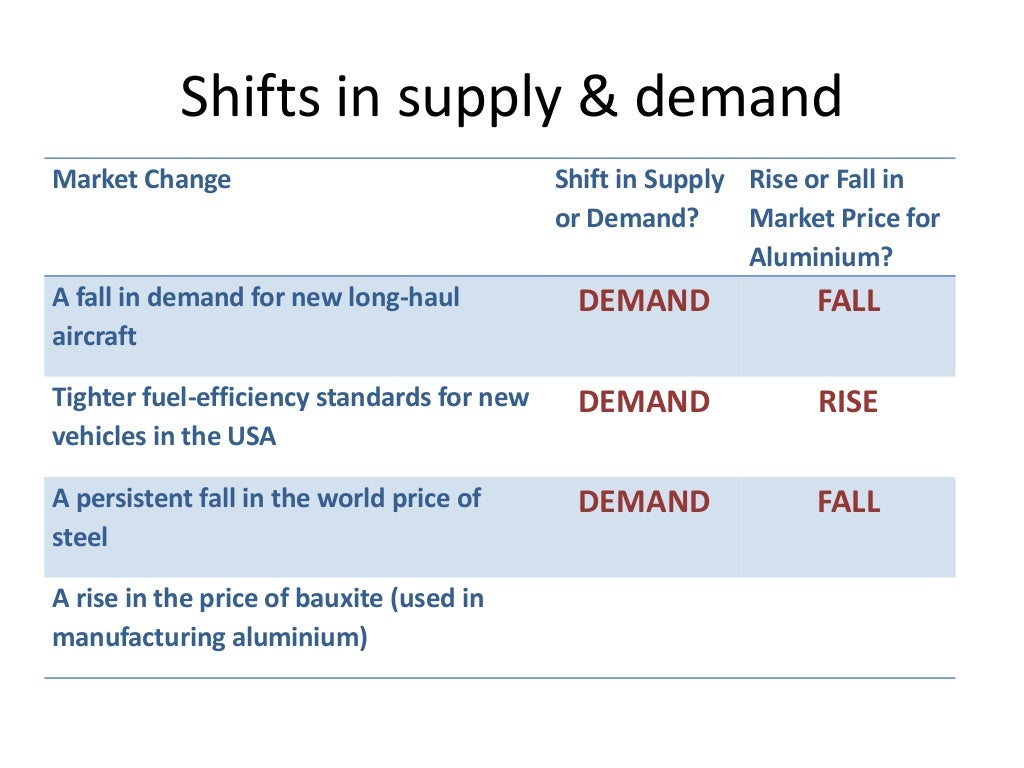 Shifts in supply & demand

| Market Change | Shift in Supply or Demand? | Rise or Fall in Market Price for Aluminium? |
|---|---|---|
| A fall in demand for new long-haul aircraft | DEMAND | FALL |
| Tighter fuel-efficiency standards for new vehicles in the USA | DEMAND | RISE |
| A persistent fall in the world price of steel | DEMAND | FALL |
| A rise in the price of bauxite (used in manufacturing aluminium) | | |